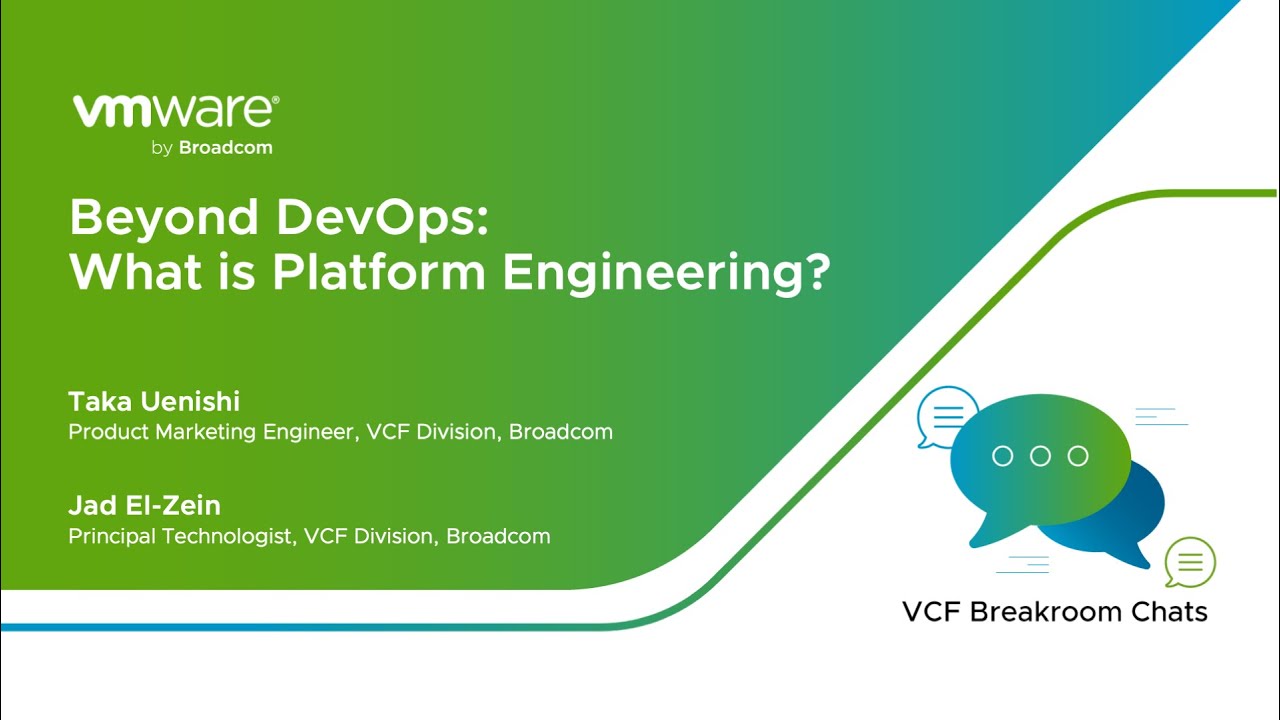 vmware®
by Broadcom

Beyond DevOps:
What is Platform Engineering?

Taka Uenishi
Product Marketing Engineer, VCF Division, Broadcom

Jad El-Zein
Principal Technologist, VCF Division, Broadcom

VCF Breakroom Chats